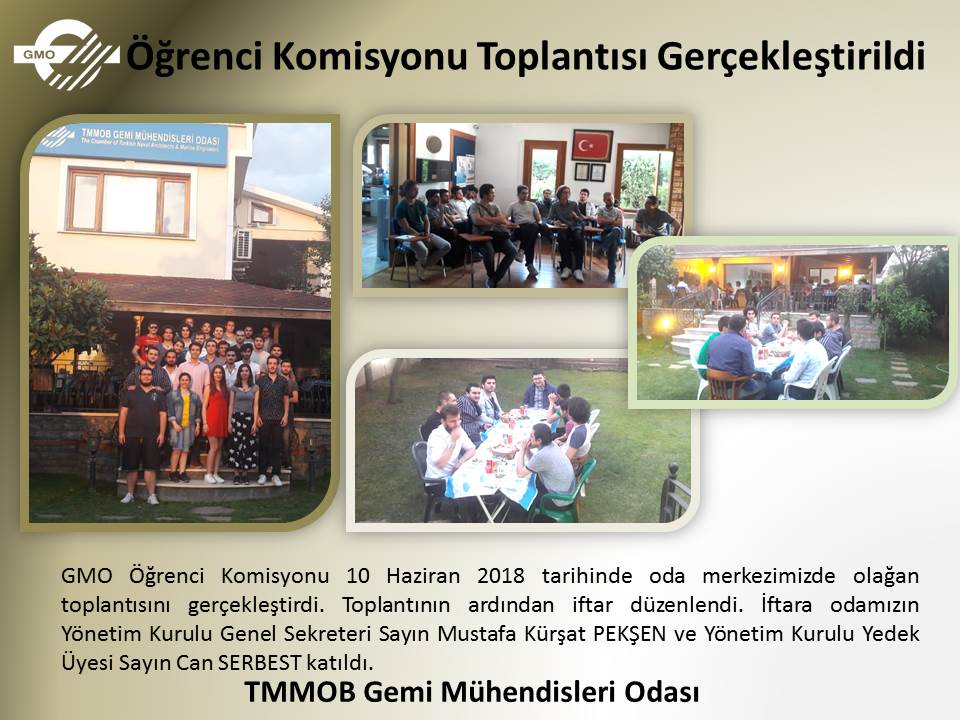 GMO

Öğrenci Komisyonu Toplantısı Gerçekleştirildi

TMMOB GEMİ MÜHENDİSLERİ ODASI
The Chamber of Turkish Naval Architects & Marine Engineers

GMO Öğrenci Komisyonu 10 Haziran 2018 tarihinde oda merkezimizde olağan toplantısını gerçekleştirdi. Toplantının ardından iftar düzenlendi. İftara odamızın Yönetim Kurulu Genel Sekreteri Sayın Mustafa Kürşat PEKŞEN ve Yönetim Kurulu Yedek Üyesi Sayın Can SERBEST katıldı.

TMMOB Gemi Mühendisleri Odası